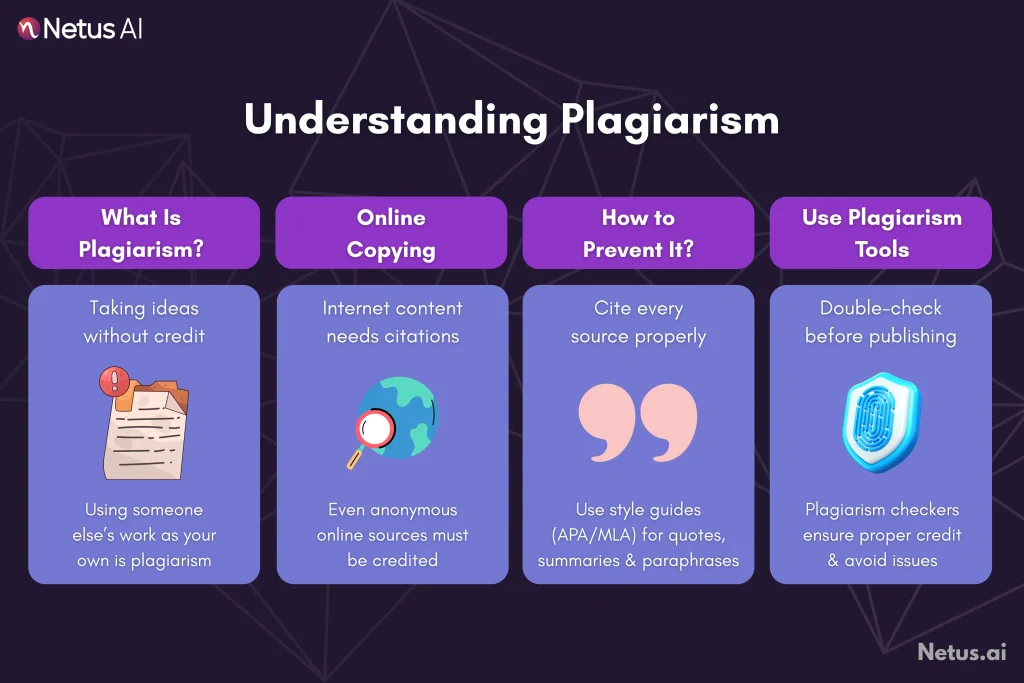 Netus AI

Understanding Plagiarism

What Is Plagiarism?

Taking ideas without credit

Using someone else's work as your own is plagiarism

Online Copying

Internet content needs citations

Even anonymous online sources must be credited

How to Prevent It?

Cite every source properly

Use style guides (APA/MLA) for quotes, summaries & paraphrases

Use Plagiarism Tools

Double-check before publishing

Plagiarism checkers ensure proper credit & avoid issues

Netus.ai